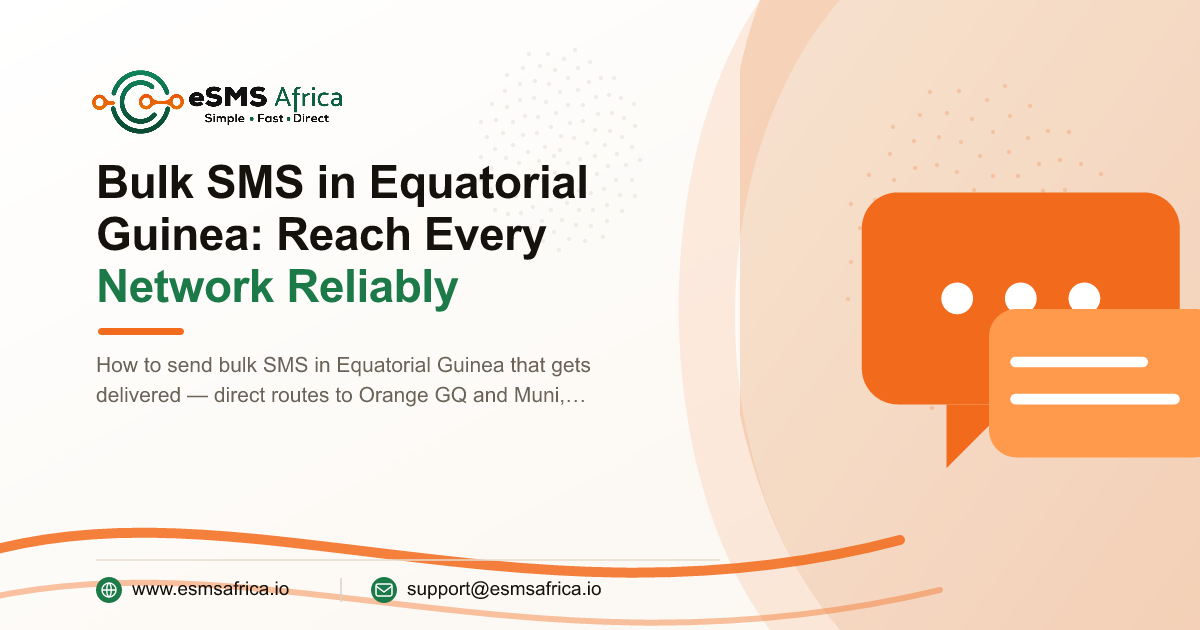 eSMS Africa
Simple • Fast • Direct

Bulk SMS in Equatorial Guinea: Reach Every Network Reliably

How to send bulk SMS in Equatorial Guinea that gets delivered — direct routes to Orange GQ and Muni,…

www.esmsafrica.io

support@esmsafrica.io